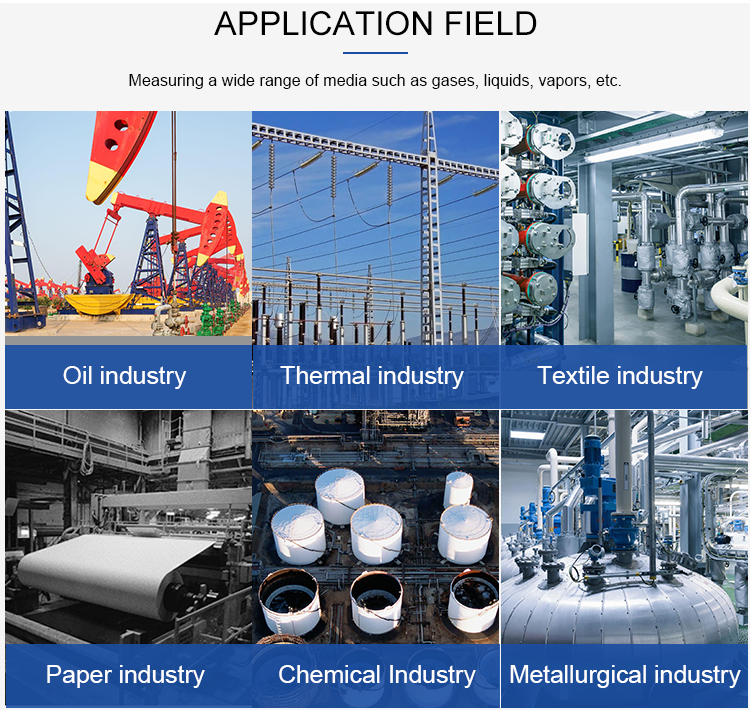 APPLICATION FIELD

Measuring a wide range of media such as gases, liquids, vapors, etc.

Oil industry

Thermal industry

Textile industry

Paper industry

Chemical Industry

Metallurgical industry